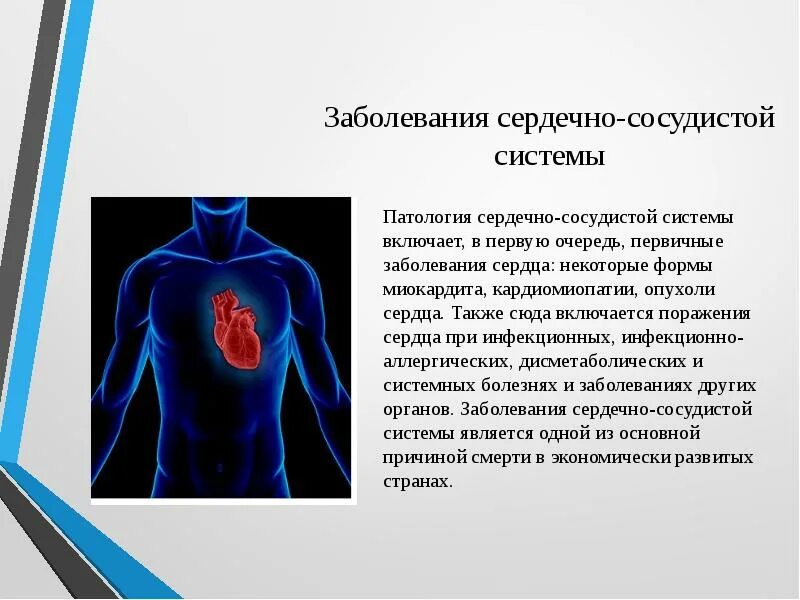 Заболевания сердечно-сосудистой системы

Патология сердечно-сосудистой системы включает, в первую очередь, первичные заболевания сердца: некоторые формы миокардита, кардиомиопатии, опухоли сердца. Также сюда включается поражения сердца при инфекционных, инфекционно-аллергических, дисметаболических и системных болезнях и заболеваниях других органов. Заболевания сердечно-сосудистой системы является одной из основной причиной смерти в экономически развитых странах.